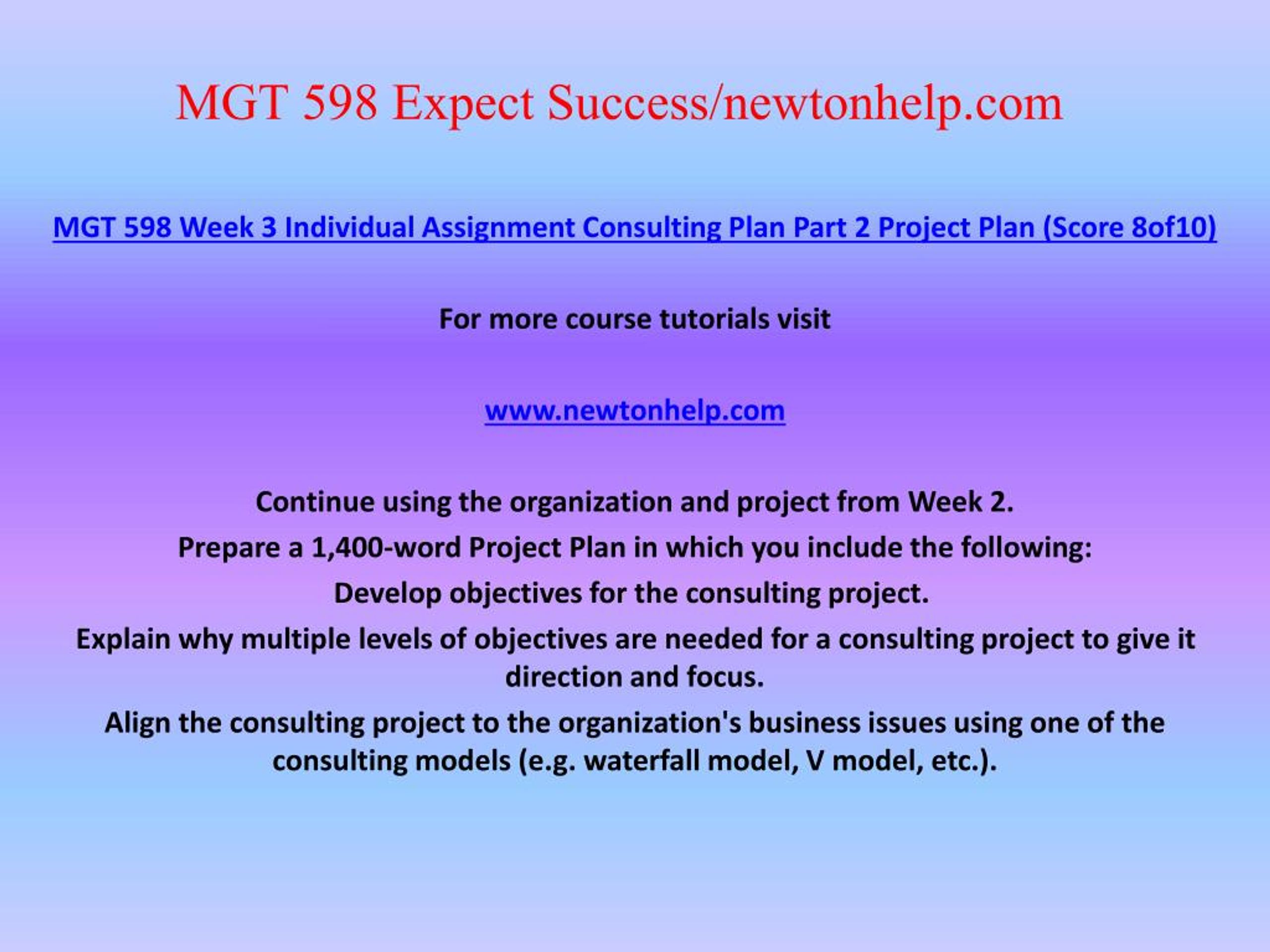 MGT 598 Expect Success/newtonhelp.com

MGT 598 Week 3 Individual Assignment Consulting Plan Part 2 Project Plan (Score 8of10)

For more course tutorials visit

www.newtonhelp.com

Continue using the organization and project from Week 2.

Prepare a 1,400-word Project Plan in which you include the following:

Develop objectives for the consulting project.

Explain why multiple levels of objectives are needed for a consulting project to give it direction and focus.

Align the consulting project to the organization's business issues using one of the consulting models (e.g. waterfall model, V model, etc.).